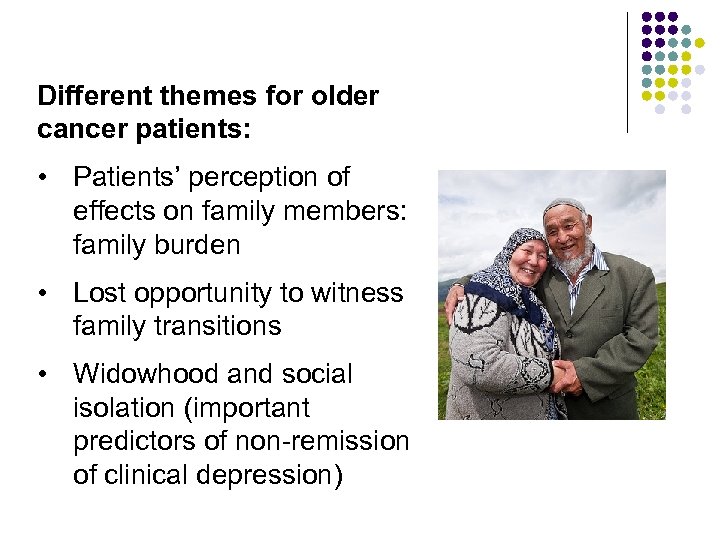 Different themes for older cancer patients:

• Patients' perception of effects on family members: family burden

• Lost opportunity to witness family transitions

• Widowhood and social isolation (important predictors of non-remission of clinical depression)